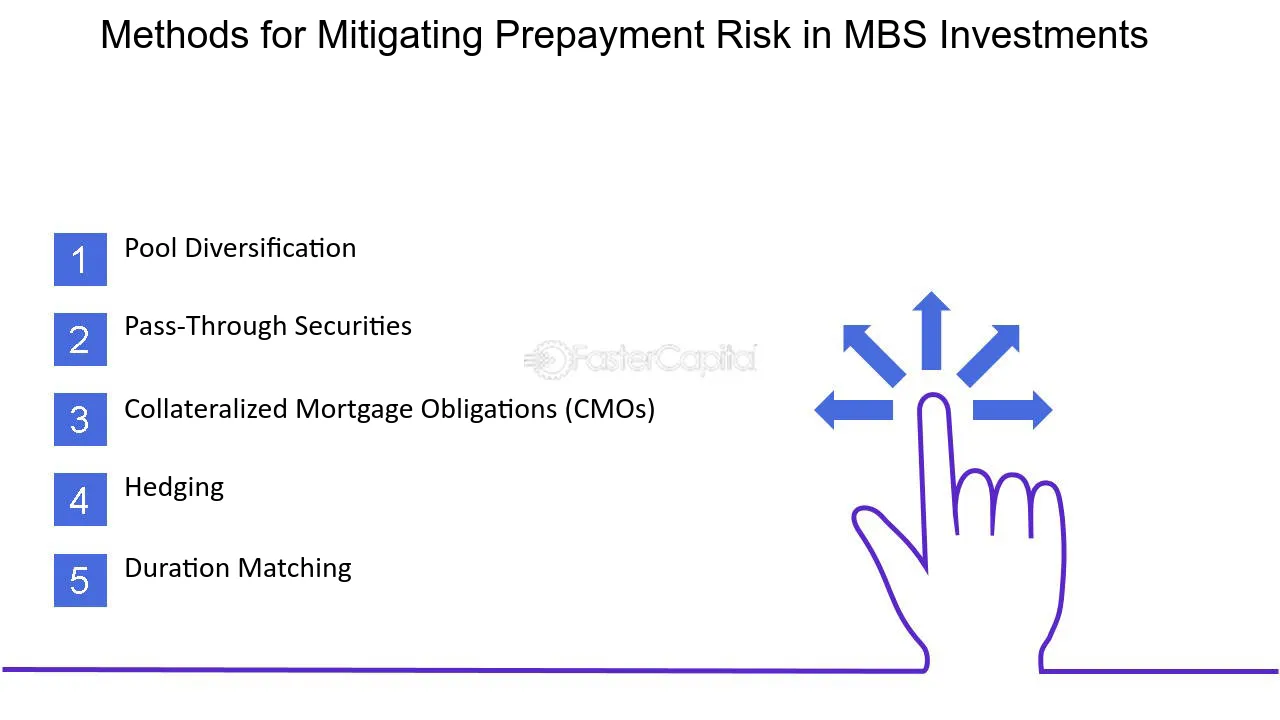 Methods for Mitigating Prepayment Risk in MBS Investments

1
Pool Diversification

2
Pass-Through Securities

3
Collateralized Mortgage Obligations (CMOs)

4
Hedging

5
Duration Matching

FasterCapital